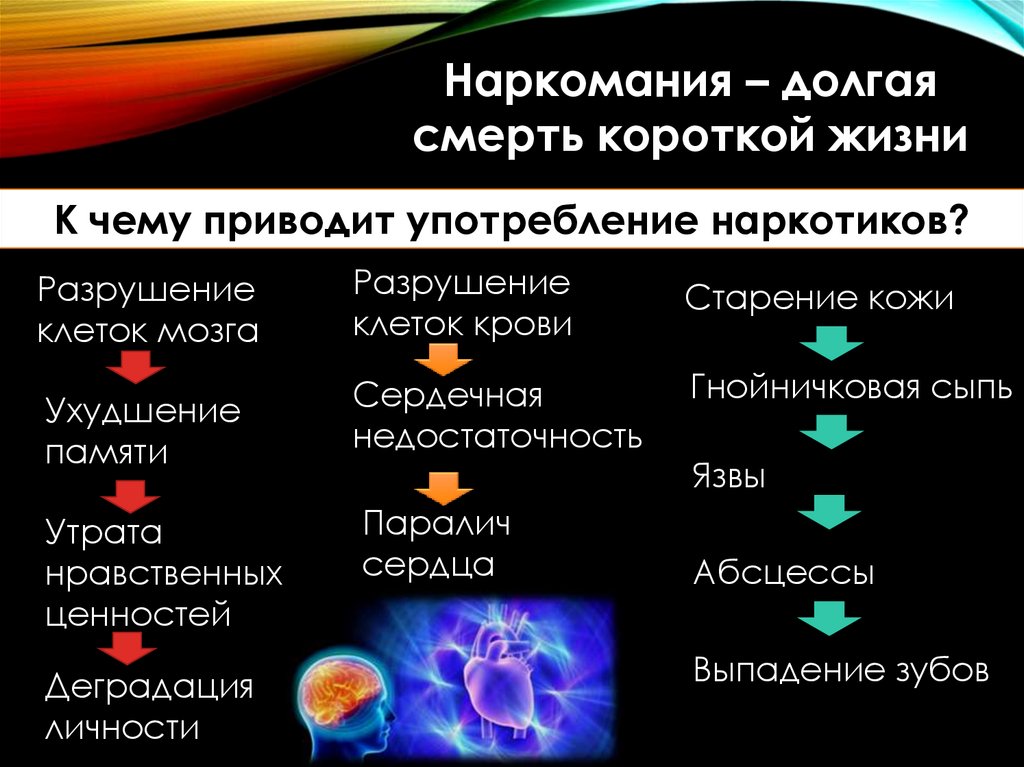 Наркомания – долгая смерть короткой жизни

К чему приводит употребление наркотиков?

Разрушение клеток мозга

Ухудшение памяти

Утрата нравственных ценностей

Деградация личности

Разрушение клеток крови

Сердечная недостаточность

Паралич сердца

Старение кожи

Гнойничковая сыпь

Язвы

Абсцессы

Выпадение зубов